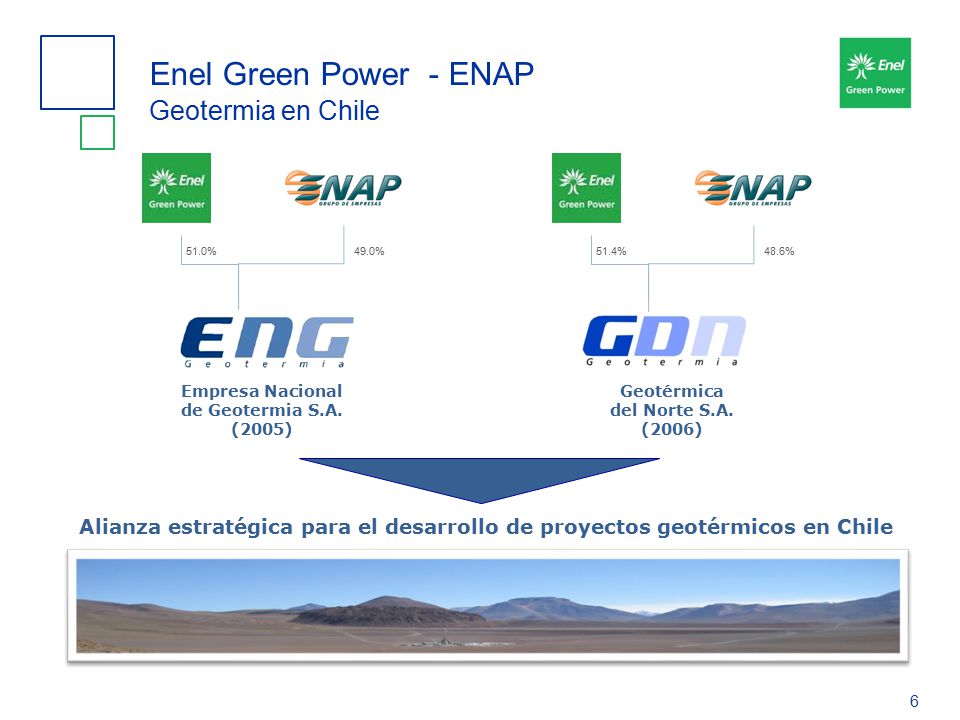 Enel Green Power - ENAP
Geotermia en Chile

Enel Green Power

Enel Green Power

ENAP GRUPO DE EMPRESAS

51.0%

49.0%

ENG Geotermia

Empresa Nacional de Geotermia S.A. (2005)

Enel Green Power

ENAP GRUPO DE EMPRESAS

51.4%

48.6%

GDN Geotermia

Geotérmica del Norte S.A. (2006)

Alianza estratégica para el desarrollo de proyectos geotérmicos en Chile

6